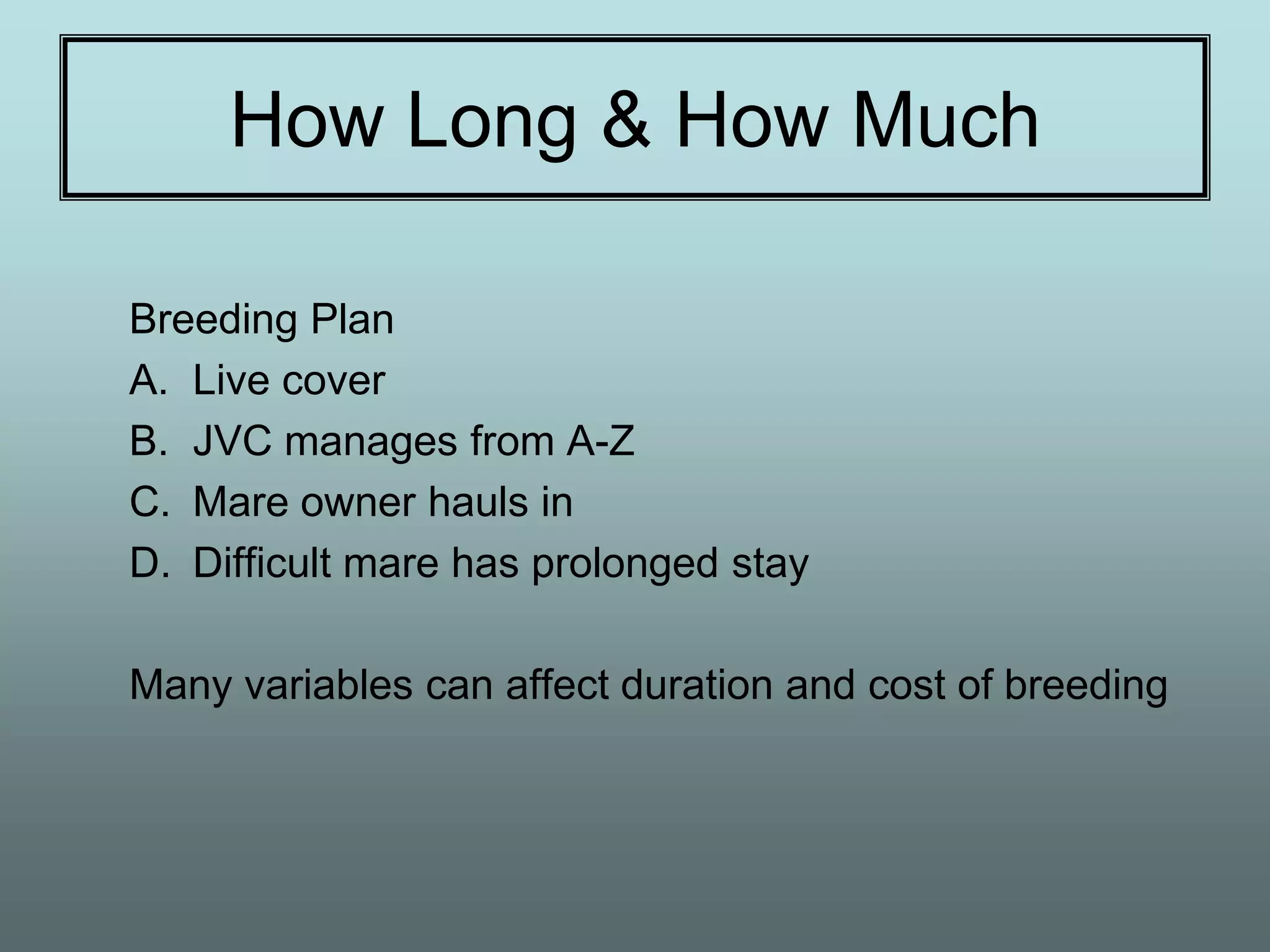 How Long & How Much

Breeding Plan
A. Live cover
B. JVC manages from A-Z
C. Mare owner hauls in
D. Difficult mare has prolonged stay

Many variables can affect duration and cost of breeding